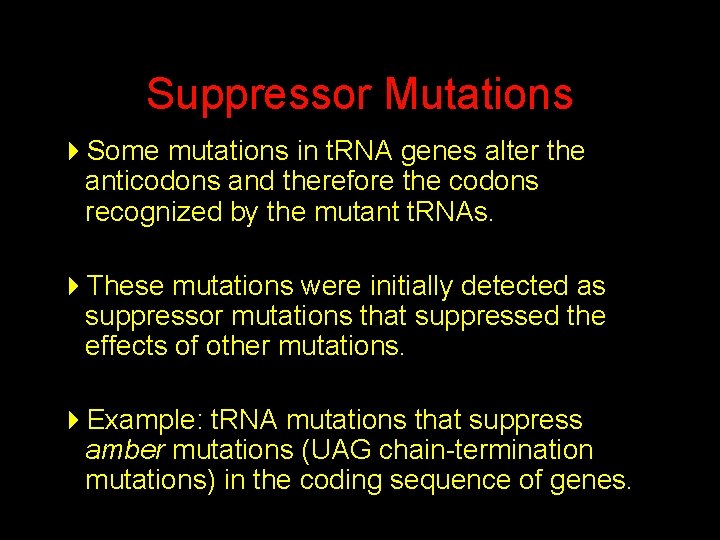 Suppressor Mutations

Some mutations in tRNA genes alter the anticodons and therefore the codons recognized by the mutant tRNAs.

These mutations were initially detected as suppressor mutations that suppressed the effects of other mutations.

Example: tRNA mutations that suppress amber mutations (UAG chain-termination mutations) in the coding sequence of genes.